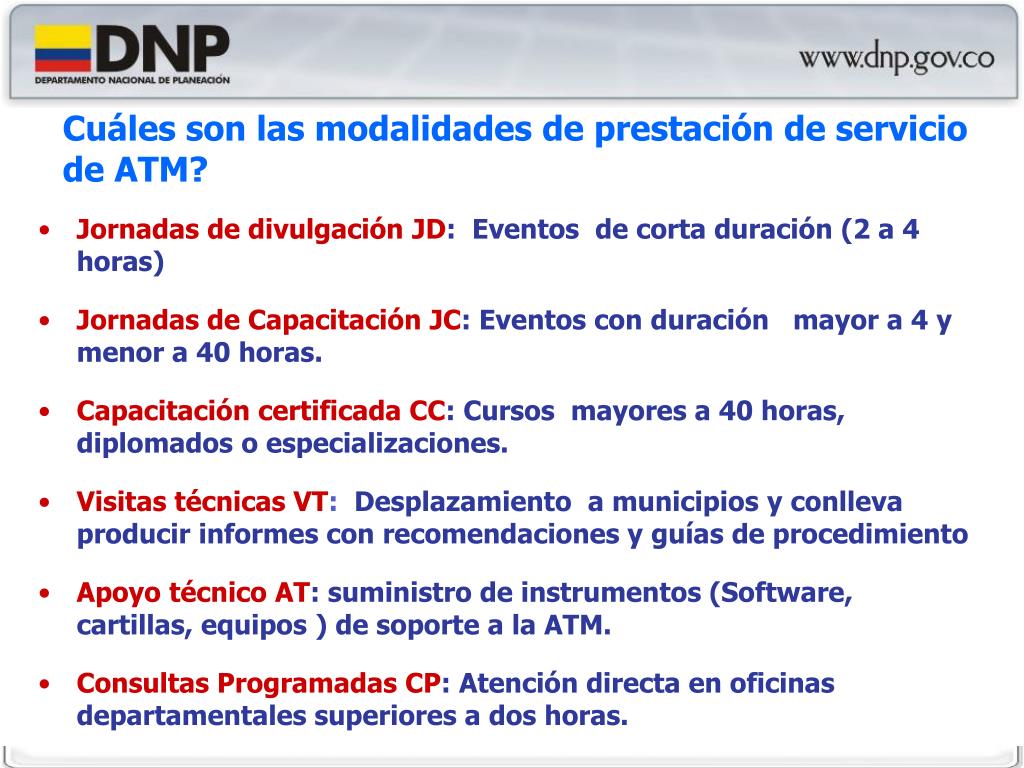 DNP
DEPARTAMENTO NACIONAL DE PLANEACIÓN

www.dnp.gov.co

Cuáles son las modalidades de prestación de servicio de ATM?

• Jornadas de divulgación JD: Eventos de corta duración (2 a 4 horas)

• Jornadas de Capacitación JC: Eventos con duración mayor a 4 y menor a 40 horas.

• Capacitación certificada CC: Cursos mayores a 40 horas, diplomados o especializaciones.

• Visitas técnicas VT: Desplazamiento a municipios y conlleva producir informes con recomendaciones y guías de procedimiento

• Apoyo técnico AT: suministro de instrumentos (Software, cartillas, equipos ) de soporte a la ATM.

• Consultas Programadas CP: Atención directa en oficinas departamentales superiores a dos horas.